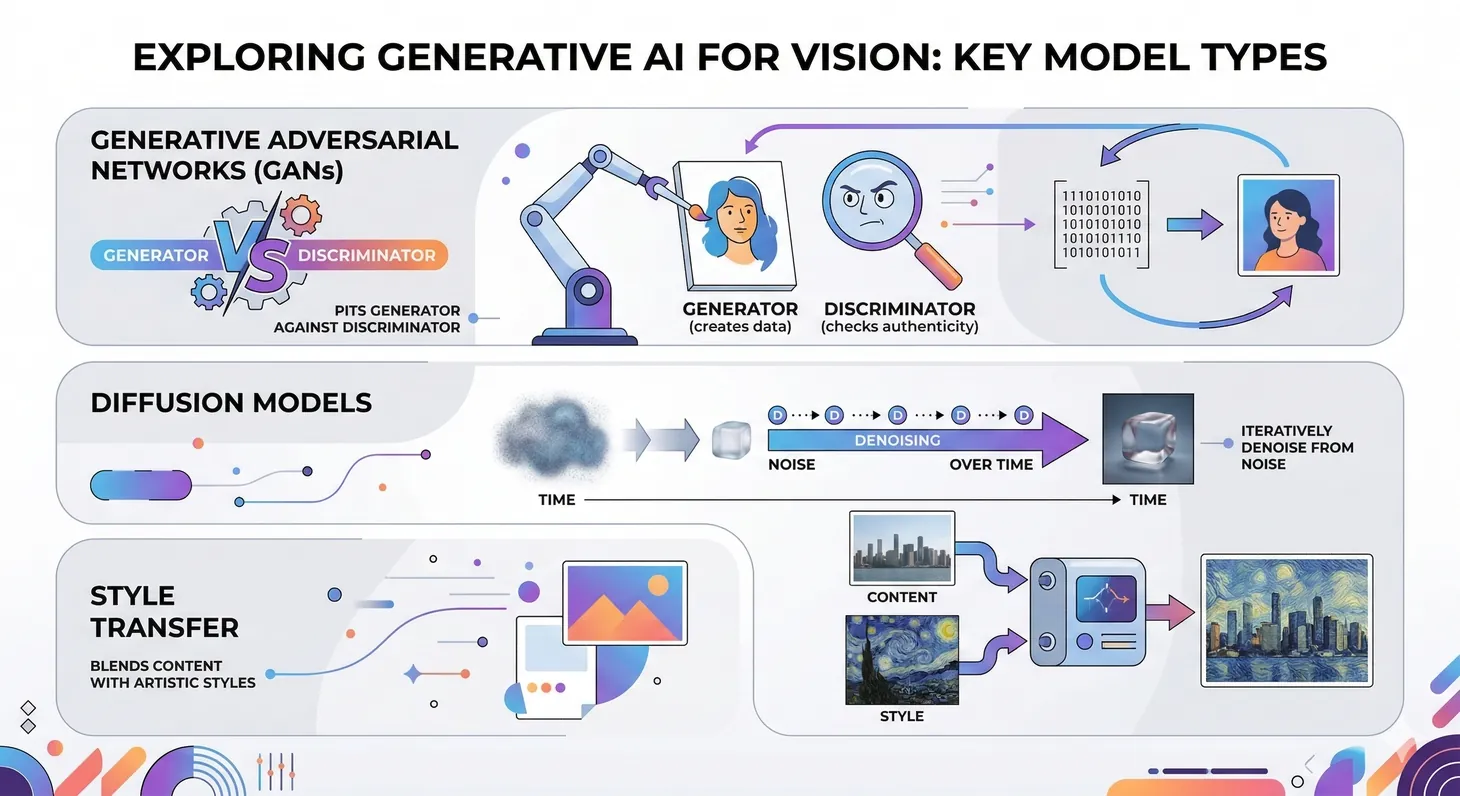 EXPLORING GENERATIVE AI FOR VISION: KEY MODEL TYPES

GENERATIVE ADVERSARIAL NETWORKS (GANs)

GENERATOR VS DISCRIMINATOR

PITS GENERATOR AGAINST DISCRIMINATOR

GENERATOR
(creates data)

DISCRIMINATOR
(checks authenticity)

1110101010
1010101010
1010101010
1010101110
1010101011

DIFFUSION MODELS

D D D D D

DENOISING

NOISE

OVER TIME

TIME

TIME

ITERATIVELY DENOISE FROM NOISE

STYLE TRANSFER

BLENDS CONTENT WITH ARTISTIC STYLES

CONTENT

STYLE